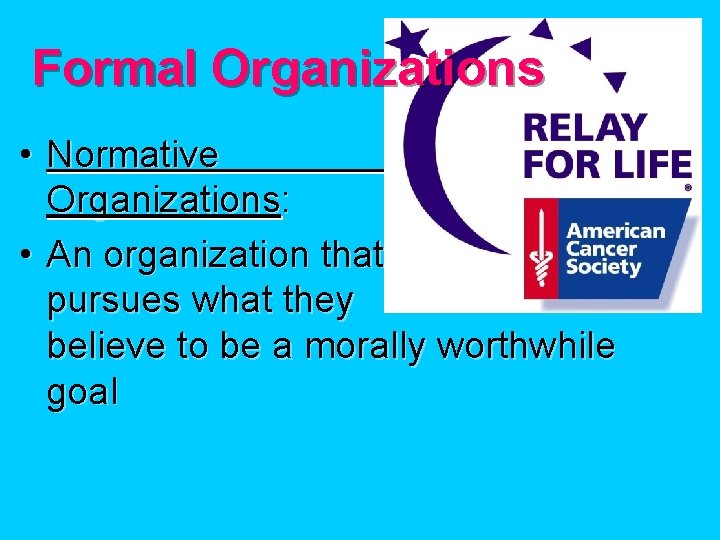 Formal Organizations

• Normative Organizations:

• An organization that pursues what they believe to be a morally worthwhile goal

RELAY FOR LIFE®

American Cancer Society